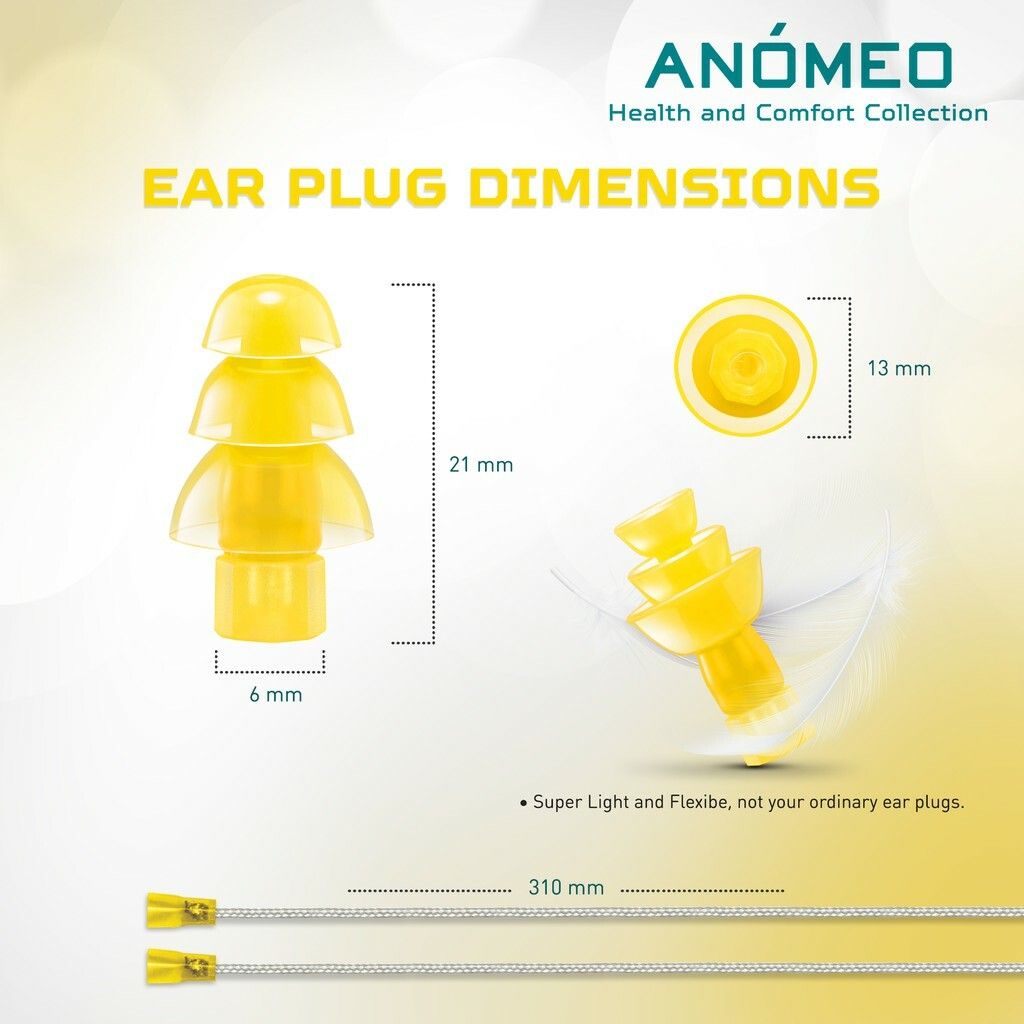 ANÓMEO
Health and Comfort Collection

EAR PLUG DIMENSIONS

21 mm

6 mm

13 mm

• Super Light and Flexibe, not your ordinary ear plugs.

310 mm